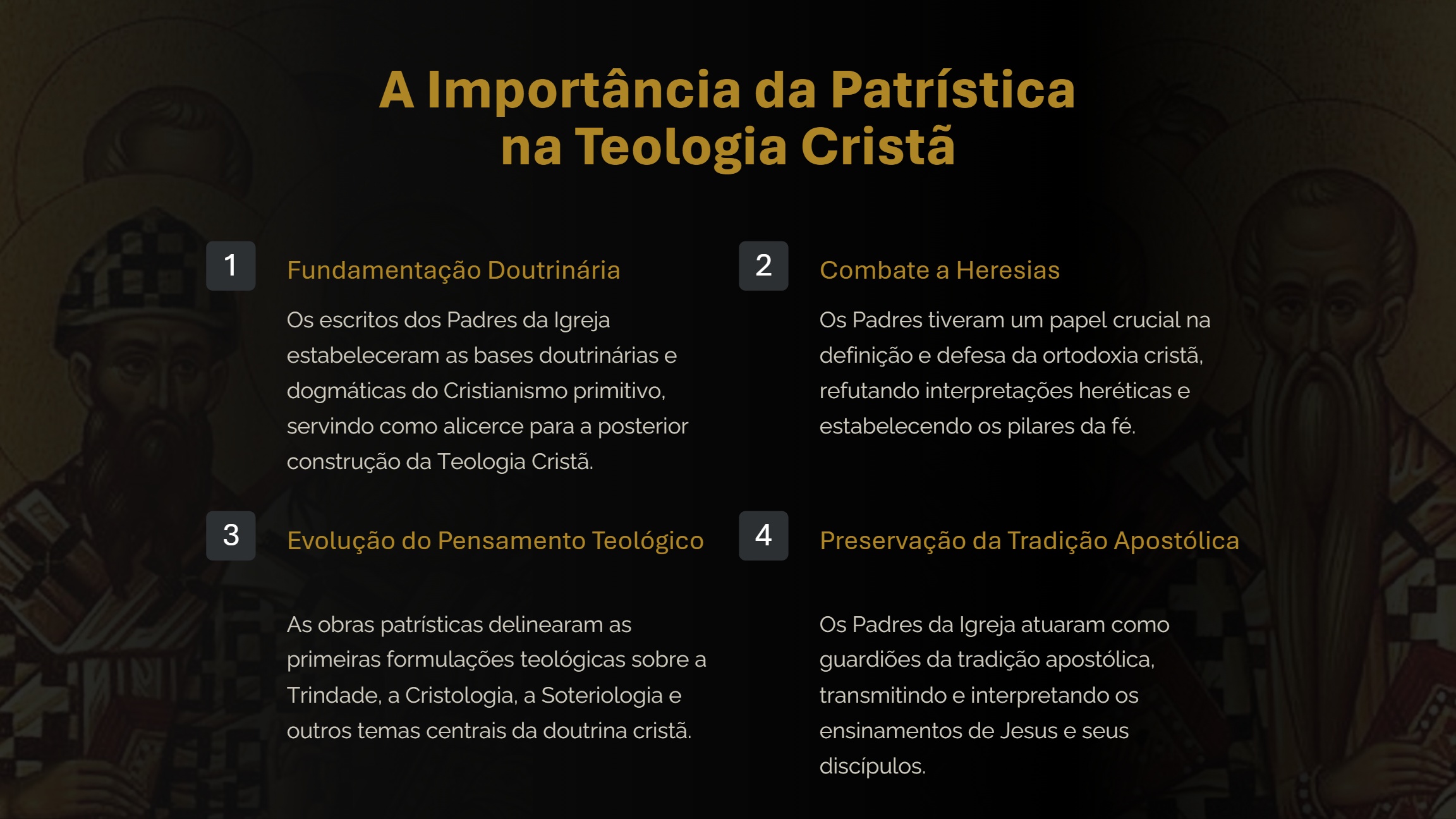 A Importância da Patrística na Teologia Cristã

1

Fundamentação Doutrinária

Os escritos dos Padres da Igreja estabeleceram as bases doutrinárias e dogmáticas do Cristianismo primitivo, servindo como alicerce para a posterior construção da Teologia Cristã.

2

Combate a Heresias

Os Padres tiveram um papel crucial na definição e defesa da ortodoxia cristã, refutando interpretações heréticas e estabelecendo os pilares da fé.

3

Evolução do Pensamento Teológico

As obras patrísticas delinearam as primeiras formulações teológicas sobre a Trindade, a Cristologia, a Soteriologia e outros temas centrais da doutrina cristã.

4

Preservação da Tradição Apostólica

Os Padres da Igreja atuaram como guardiões da tradição apostólica, transmitindo e interpretando os ensinamentos de Jesus e seus discípulos.